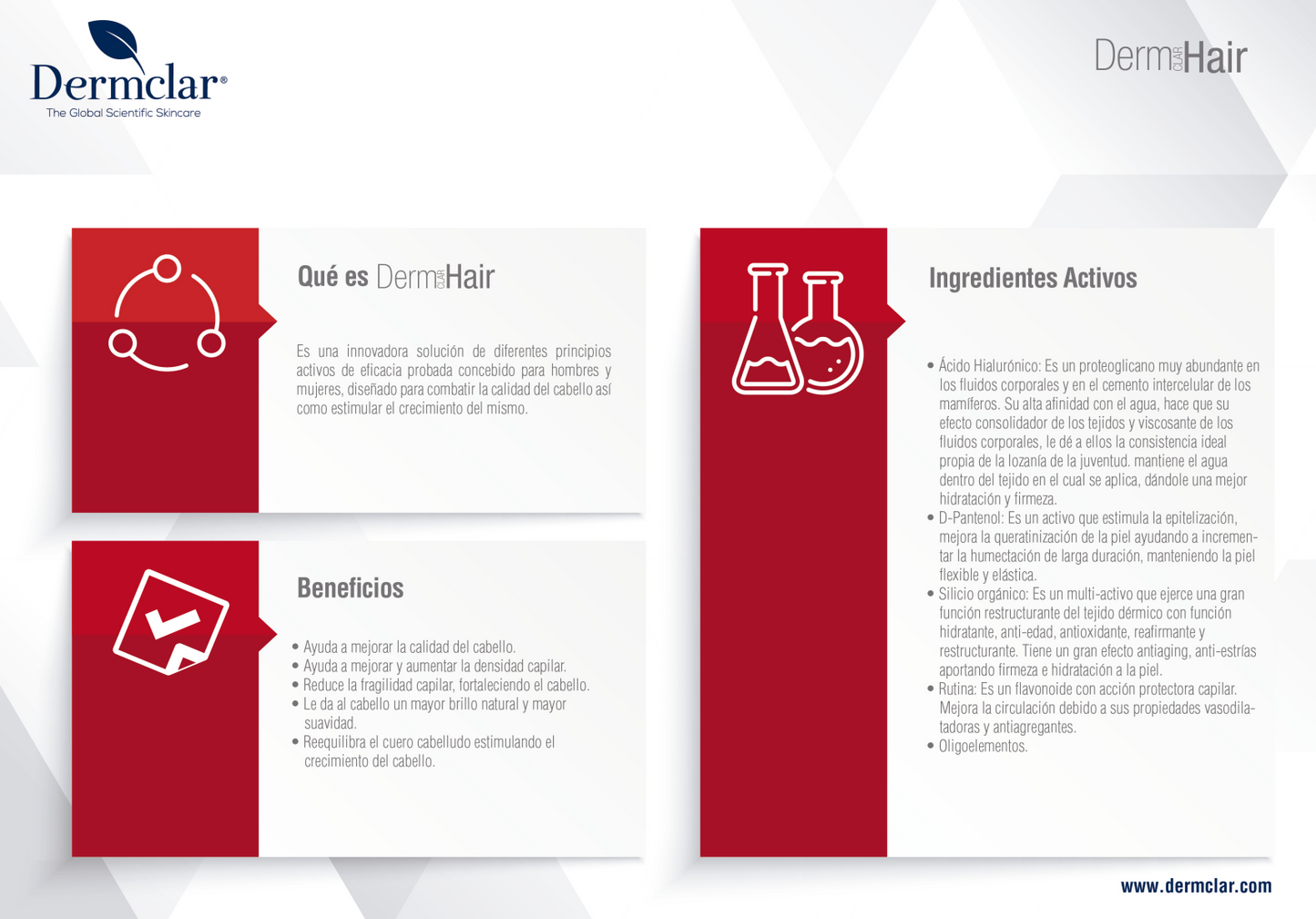 Dermclar®
The Global Scientific Skincare

DermCLARHair

Qué es DermCLARHair

Es una innovadora solución de diferentes principios activos de eficacia probada concebido para hombres y mujeres, diseñado para combatir la calidad del cabello así como estimular el crecimiento del mismo.

Beneficios

• Ayuda a mejorar la calidad del cabello.
• Ayuda a mejorar y aumentar la densidad capilar.
• Reduce la fragilidad capilar, fortaleciendo el cabello.
• Le da al cabello un mayor brillo natural y mayor suavidad.
• Reequilibra el cuero cabelludo estimulando el crecimiento del cabello.

Ingredientes Activos

• Ácido Hialurónico: Es un proteoglicano muy abundante en los fluidos corporales y en el cemento intercelular de los mamíferos. Su alta afinidad con el agua, hace que su efecto consolidador de los tejidos y viscosante de los fluidos corporales, le dé a ellos la consistencia ideal propia de la lozanía de la juventud. mantiene el agua dentro del tejido en el cual se aplica, dándole una mejor hidratación y firmeza.
• D-Pantenol: Es un activo que estimula la epitelización, mejora la queratinización de la piel ayudando a incrementar la humectación de larga duración, manteniendo la piel flexible y elástica.
• Silicio orgánico: Es un multi-activo que ejerce una gran función restructurante del tejido dérmico con función hidratante, anti-edad, antioxidante, reafirmante y restructurante. Tiene un gran efecto antiaging, anti-estrías aportando firmeza e hidratación a la piel.
• Rutina: Es un flavonoide con acción protectora capilar. Mejora la circulación debido a sus propiedades vasodilatadoras y antiagregantes.
• Oligoelementos.

www.dermclar.com